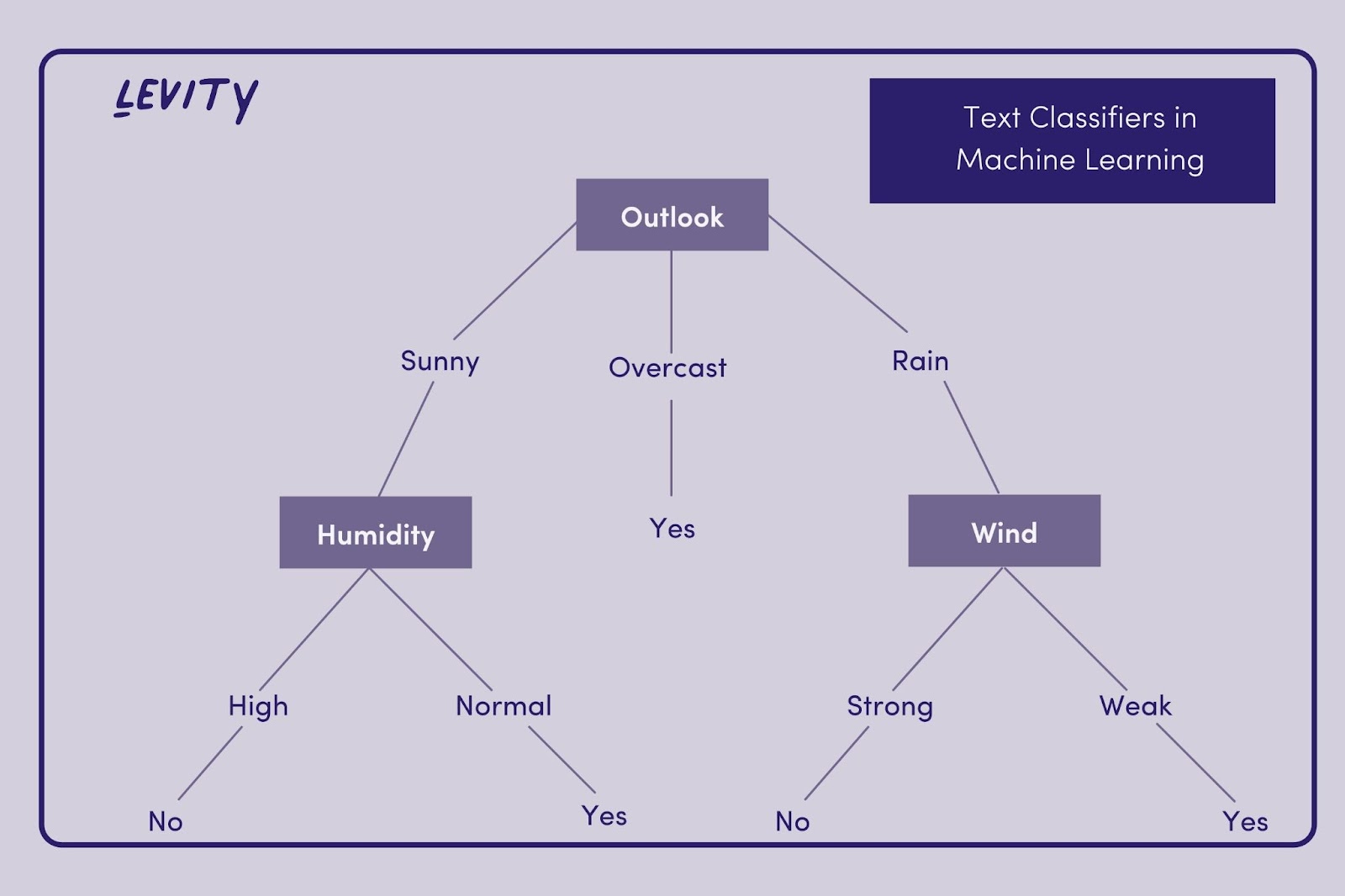 LEVITY

Text Classifiers in Machine Learning

Outlook

Sunny

Overcast

Rain

Humidity

Yes

Wind

High

Normal

Strong

Weak

No

Yes

No

Yes